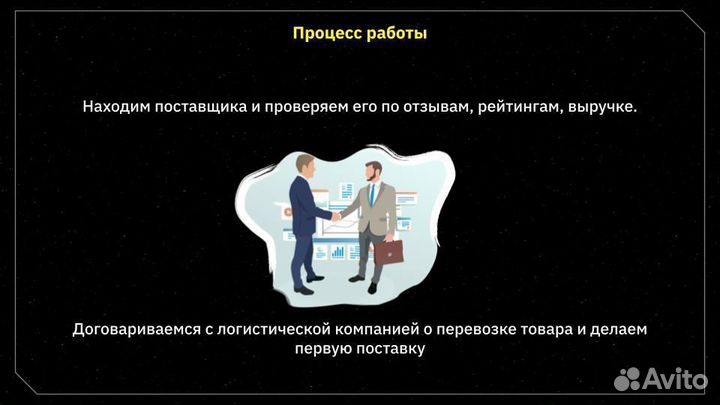 Процесс работы

Находим поставщика и проверяем его по отзывам, рейтингам, выручке.

Договариваемся с логистической компанией о перевозке товара и делаем первую поставку

Avito